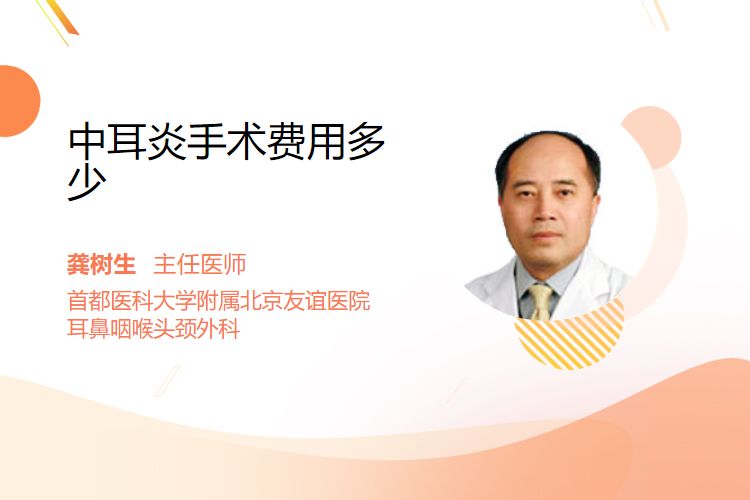 中耳炎手术费用多少

龚树生 主任医师
首都医科大学附属北京友谊医院
耳鼻咽喉头颈外科